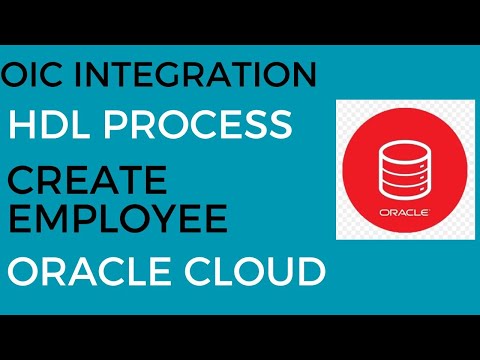 OIC INTEGRATION
HDL PROCESS
CREATE EMPLOYEE
ORACLE CLOUD

ORACLE